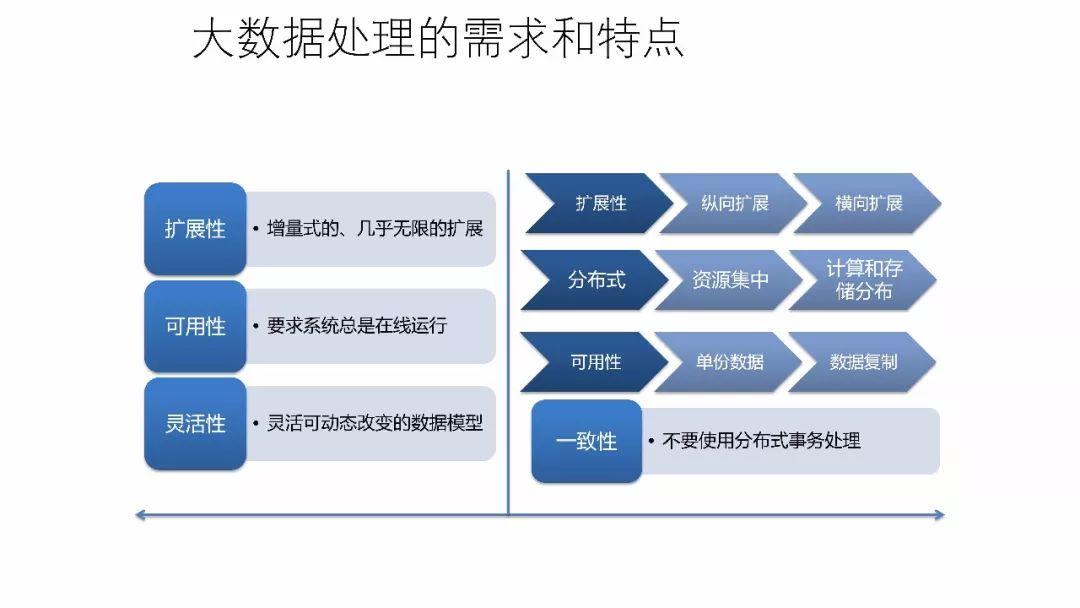 大数据处理的需求和特点

扩展性
• 增量式的、几乎无限的扩展

可用性
• 要求系统总是在线运行

灵活性
• 灵活可动态改变的数据模型

扩展性 纵向扩展 横向扩展

分布式 资源集中 计算和存储分布

可用性 单份数据 数据复制

一致性
• 不要使用分布式事务处理